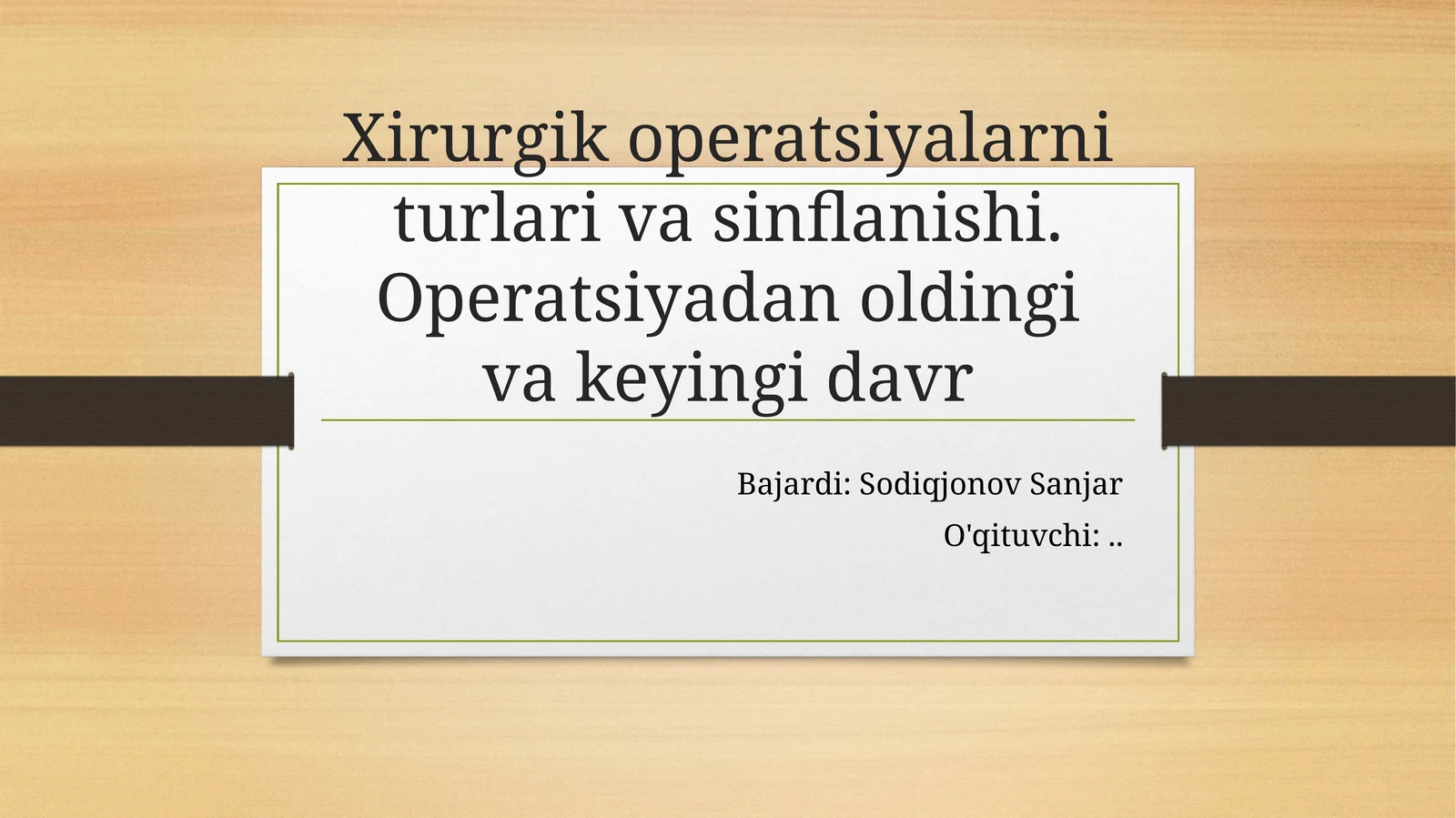 Xirurgik operatsiyalarni turlari va sinflanishi. Operatsiyadan oldingi va keyingi davr

Bajardi: Sodiqjonov Sanjar
O'qituvchi: ..